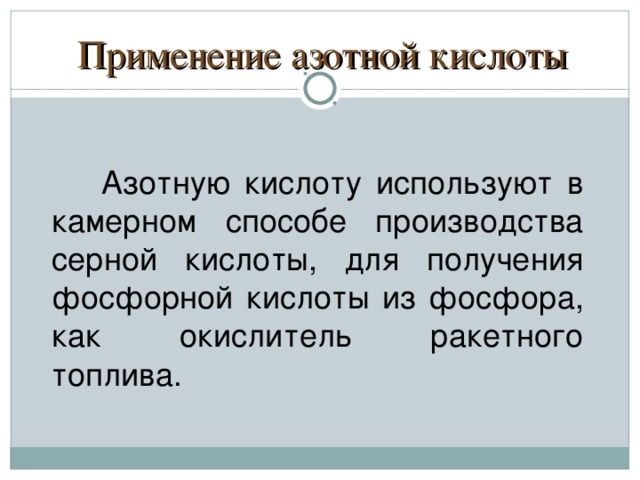 Применение азотной кислоты

Азотную кислоту используют в камерном способе производства серной кислоты, для получения фосфорной кислоты из фосфора, как окислитель ракетного топлива.